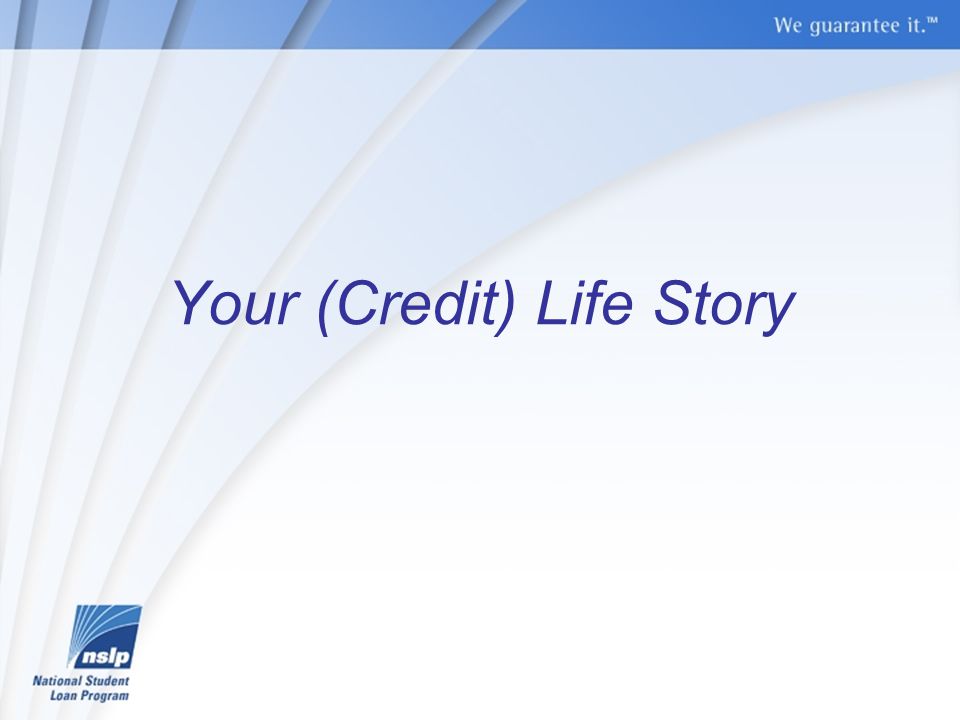 We guarantee it.™

Your (Credit) Life Story

nslp
National Student Loan Program